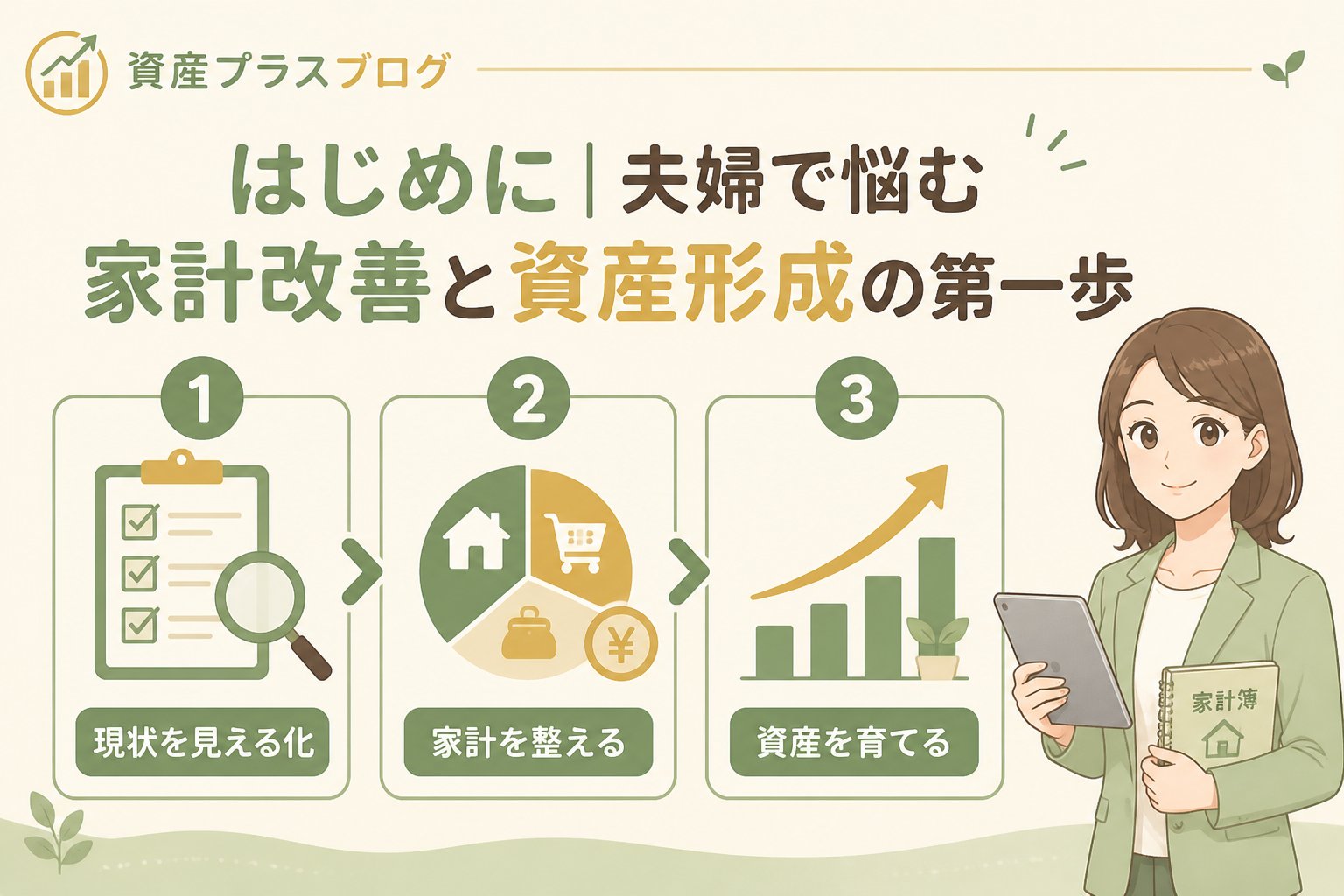 資産プラスブログ

はじめに｜夫婦で悩む
家計改善と資産形成の第一歩

1
現状を見える化

2
¥
家計を整える

3
資産を育てる

家計簿